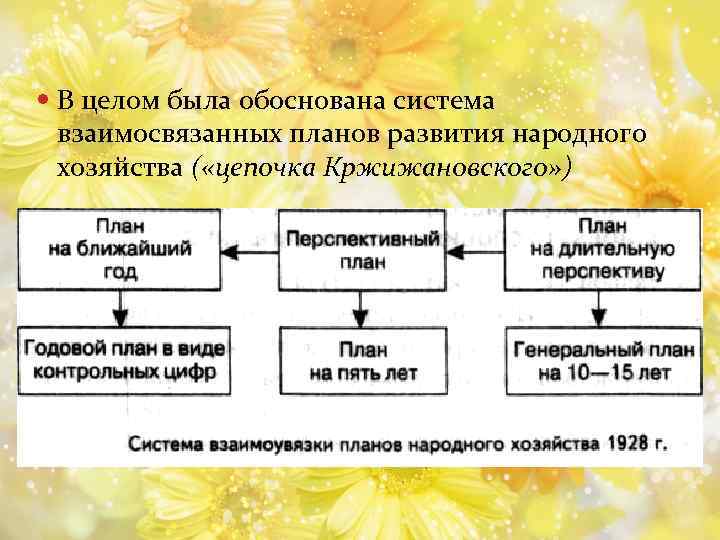 • В целом была обоснована система взаимосвязанных планов развития народного хозяйства («цепочка Кржижановского»)

План на ближайший год

Перспективный план

План на длительную перспективу

Годовой план в виде контрольных цифр

План на пять лет

Генеральный план на 10—15 лет

Система взаимоувязки планов народного хозяйства 1928 г.